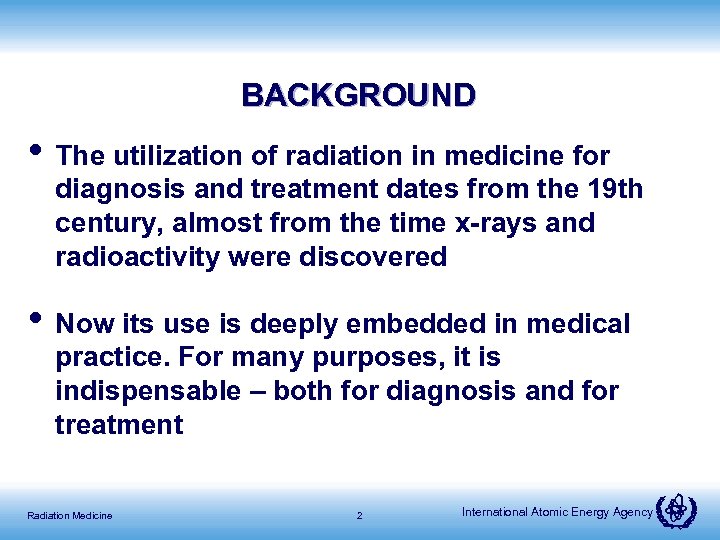 BACKGROUND

• The utilization of radiation in medicine for diagnosis and treatment dates from the 19th century, almost from the time x-rays and radioactivity were discovered

• Now its use is deeply embedded in medical practice. For many purposes, it is indispensable – both for diagnosis and for treatment

Radiation Medicine

2

International Atomic Energy Agency